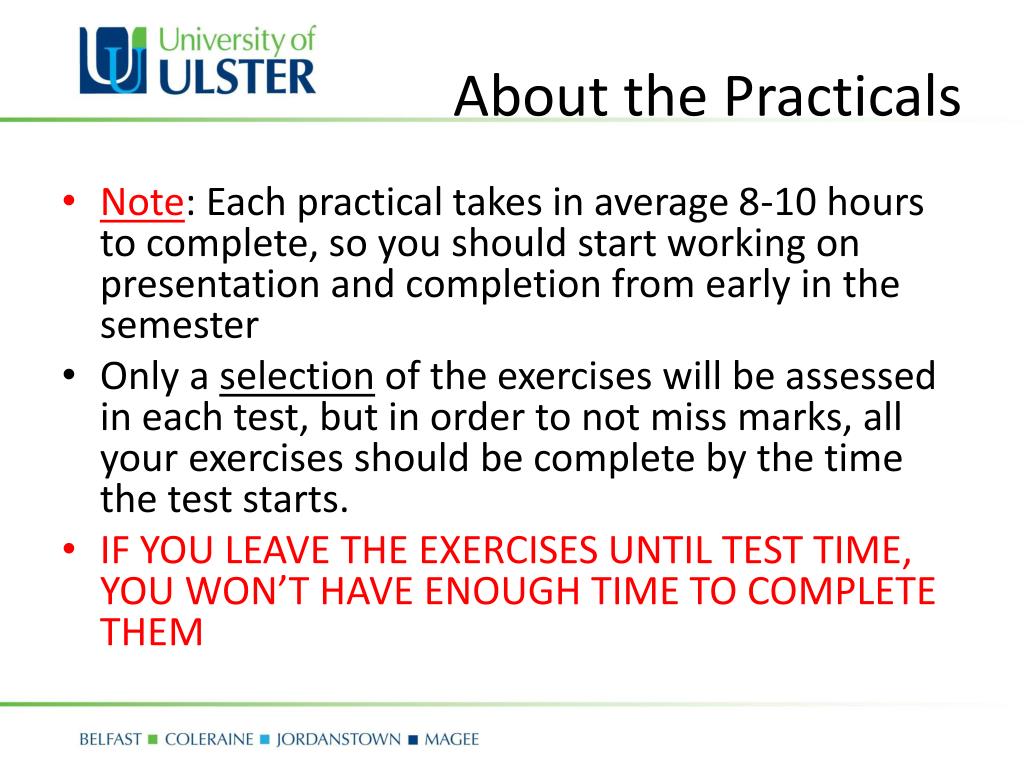 University of ULSTER

About the Practicals

• Note: Each practical takes in average 8-10 hours to complete, so you should start working on presentation and completion from early in the semester
• Only a selection of the exercises will be assessed in each test, but in order to not miss marks, all your exercises should be complete by the time the test starts.
• IF YOU LEAVE THE EXERCISES UNTIL TEST TIME, YOU WON'T HAVE ENOUGH TIME TO COMPLETE THEM

BELFAST ■ COLERAINE ■ JORDANSTOWN ■ MAGEE